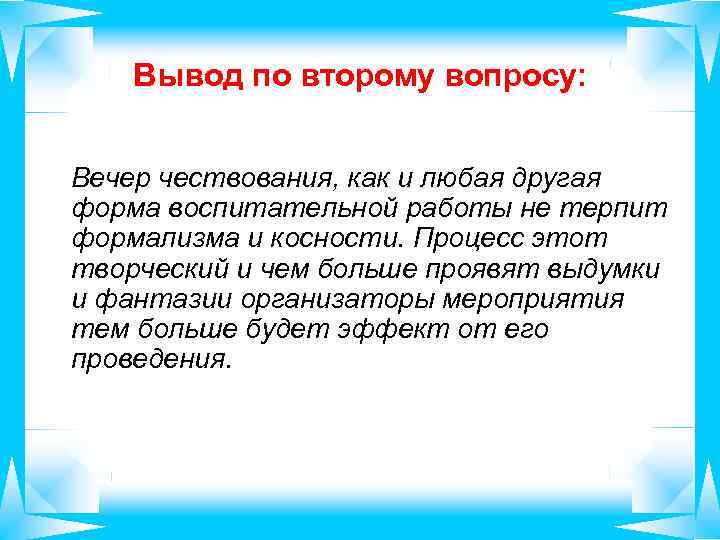 Вывод по второму вопросу:

Вечер чествования, как и любая другая форма воспитательной работы не терпит формализма и косности. Процесс этот творческий и чем больше проявят выдумки и фантазии организаторы мероприятия тем больше будет эффект от его проведения.